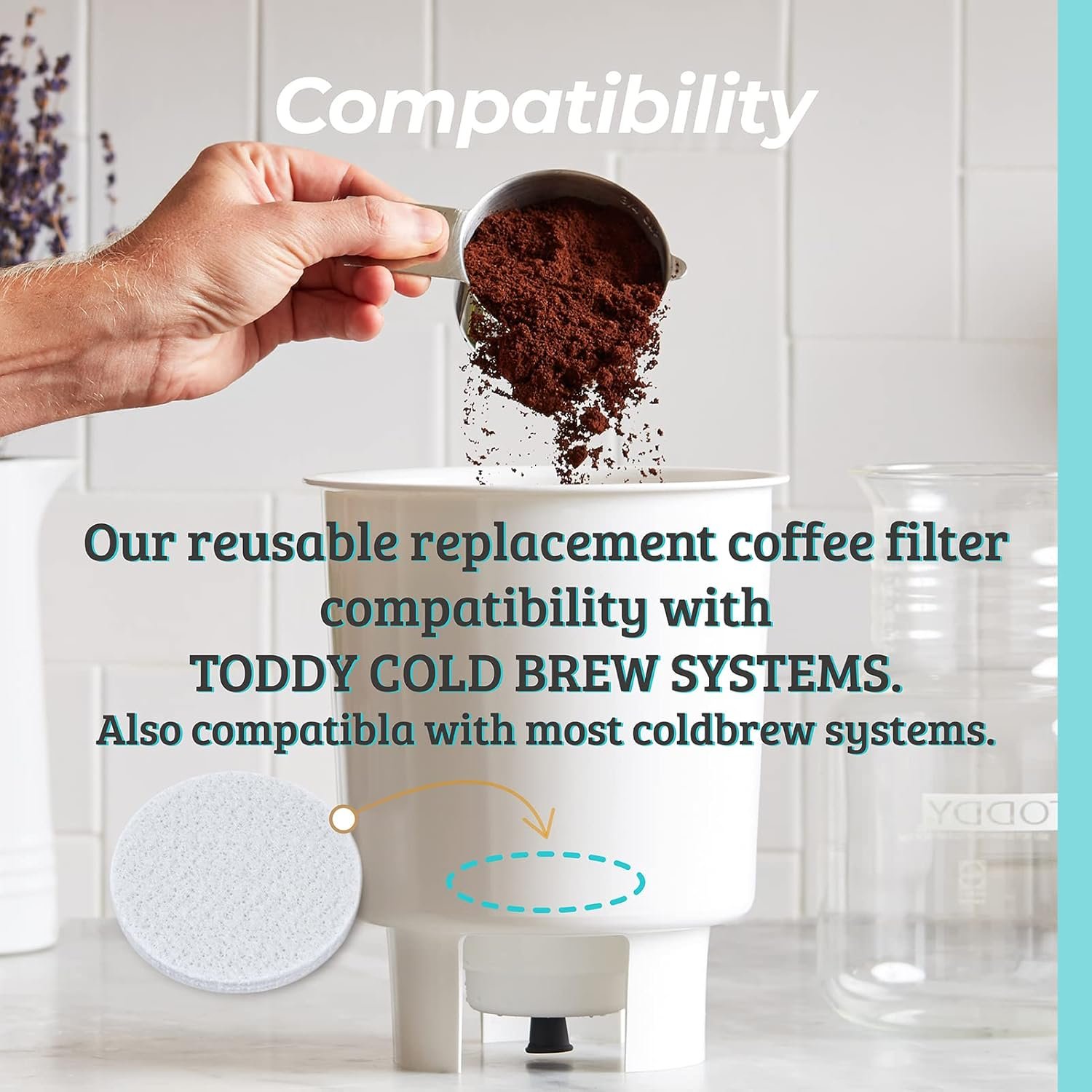 Compatibility

Our reusable replacement coffee filter compatibility with TODDY COLD BREW SYSTEMS. Also compatibla with most coldbrew systems.

TODDY